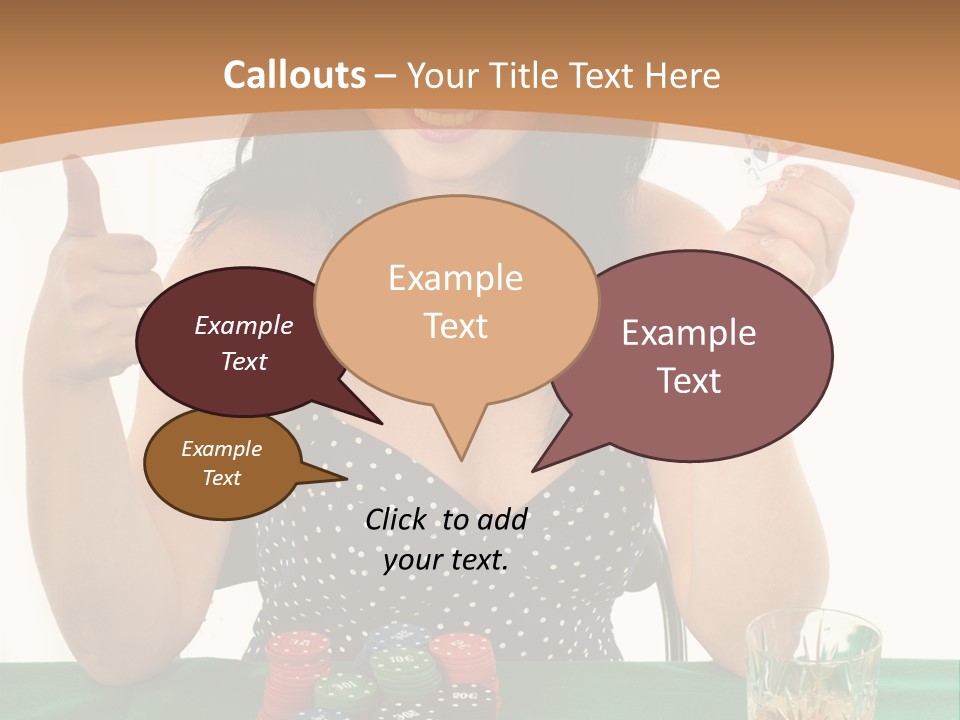 Callouts – Your Title Text Here

Example Text

Example Text

Example Text

Example Text

Click to add your text.